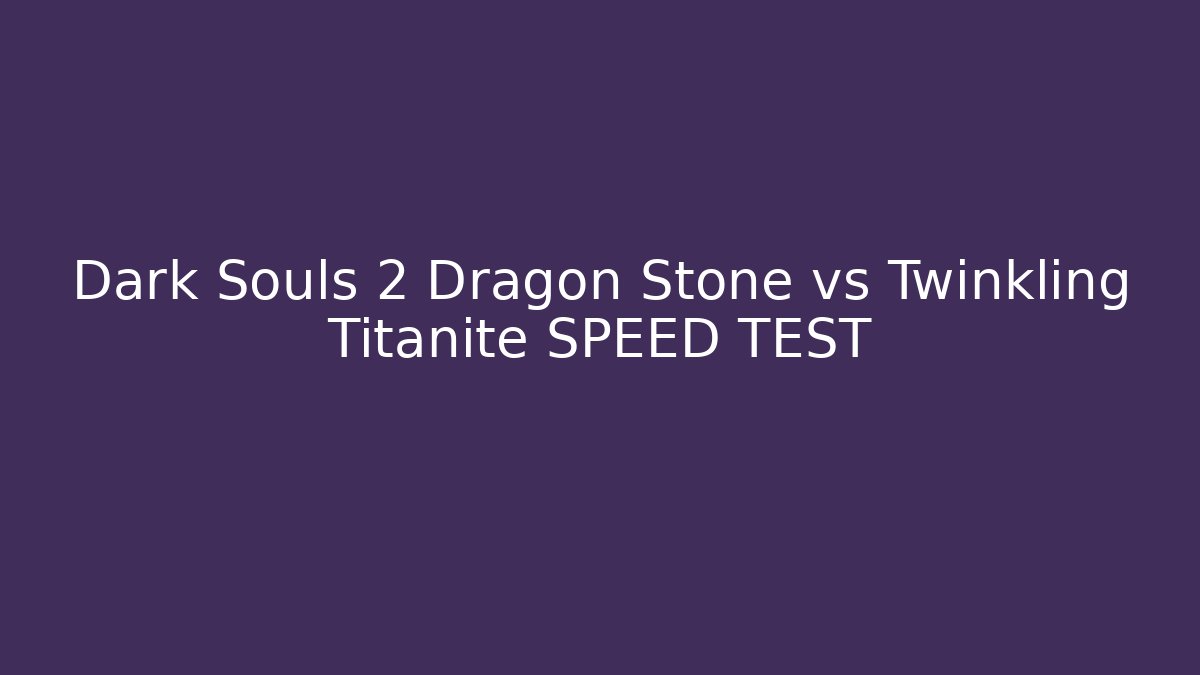 Dark Souls 2 Dragon Stone vs Twinkling Titanite SPEED TEST